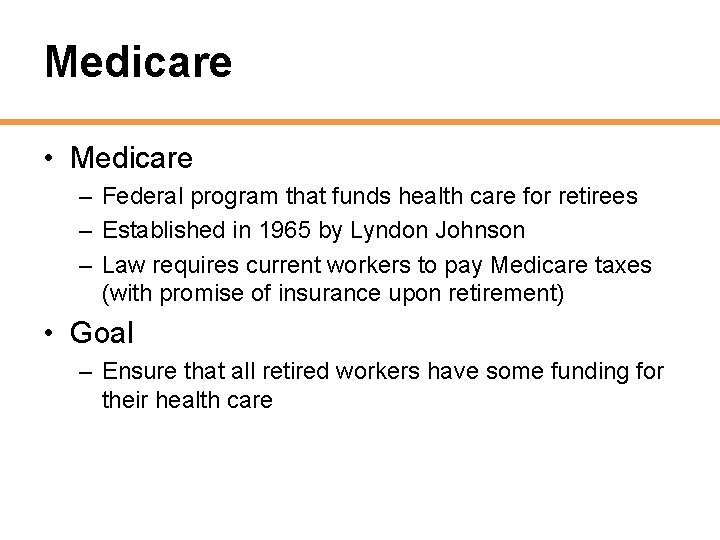 Medicare

• Medicare
– Federal program that funds health care for retirees
– Established in 1965 by Lyndon Johnson
– Law requires current workers to pay Medicare taxes (with promise of insurance upon retirement)

• Goal
– Ensure that all retired workers have some funding for their health care